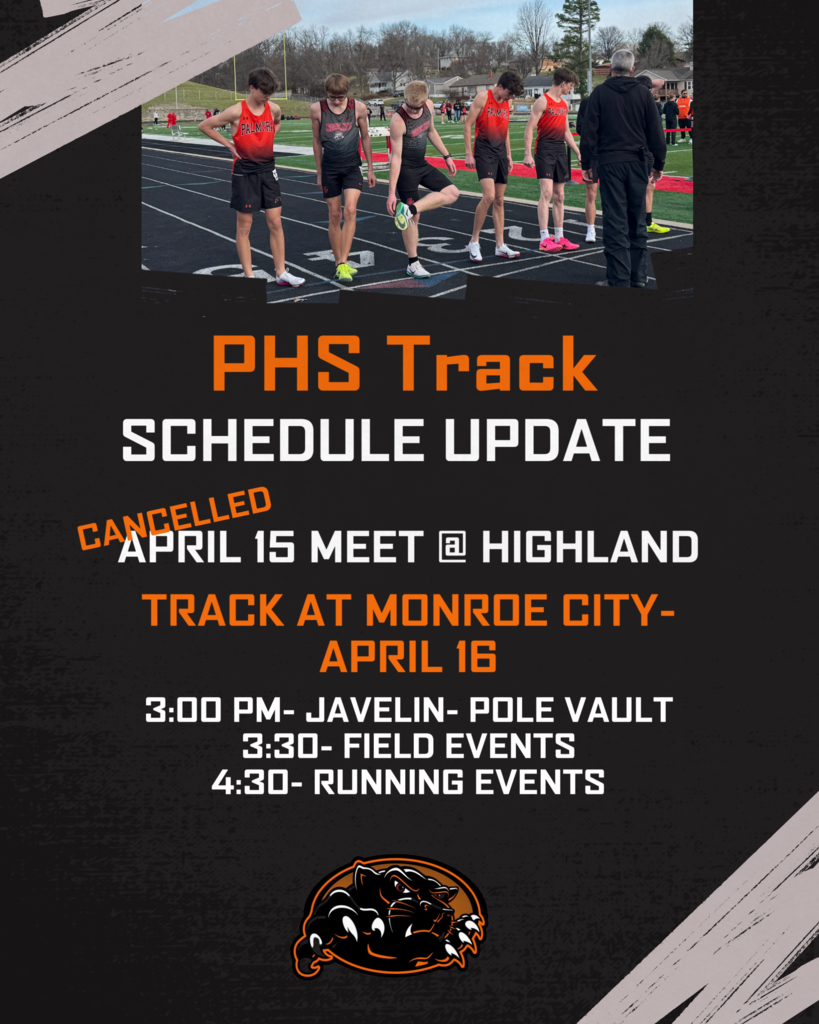 PHS Track
SCHEDULE UPDATE

CANCELLED
APRIL 15 MEET @ HIGHLAND

TRACK AT MONROE CITY- APRIL 16

3:00 PM- JAVELIN- POLE VAULT
3:30- FIELD EVENTS
4:30- RUNNING EVENTS